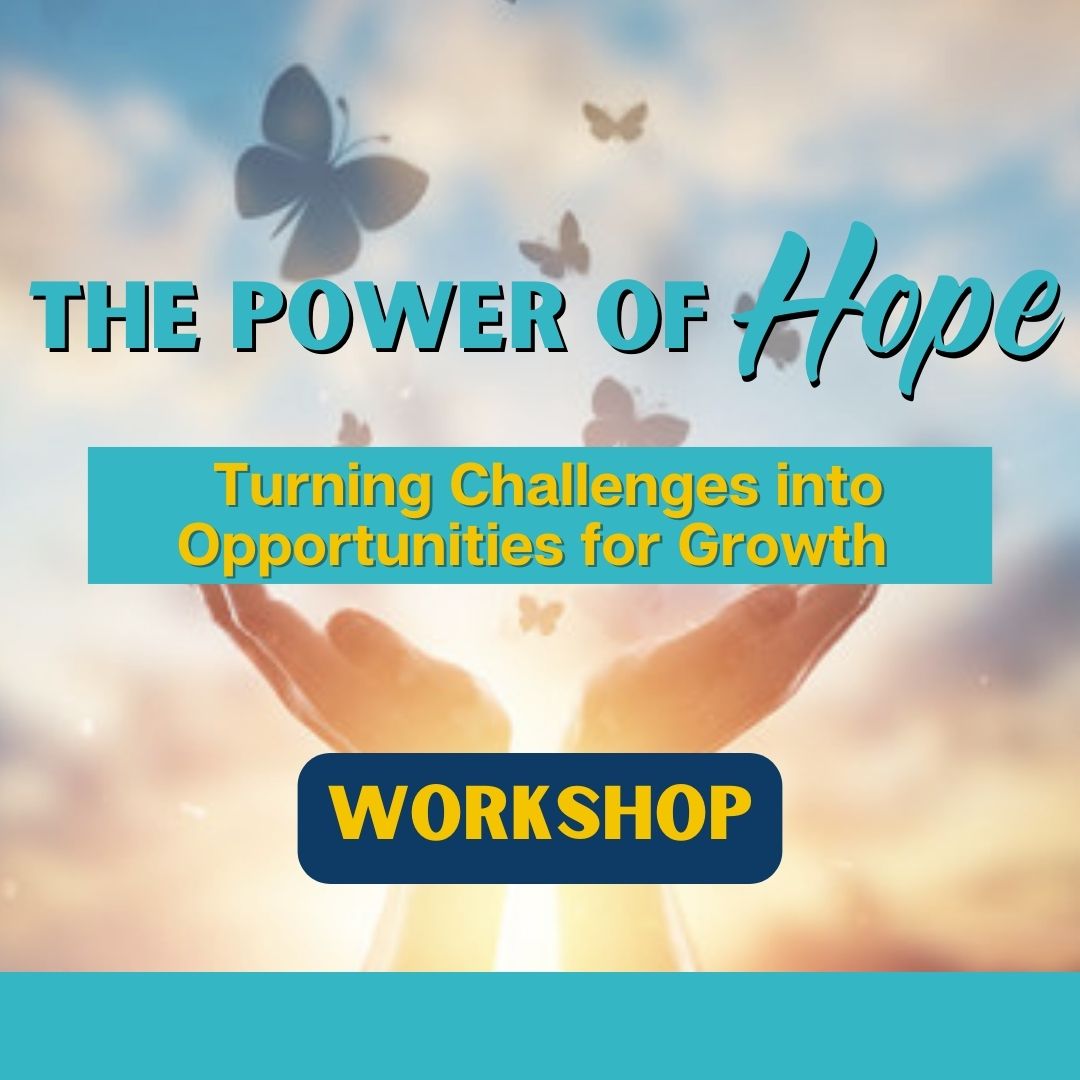 THE POWER OF Hope

Turning Challenges into Opportunities for Growth

WORKSHOP